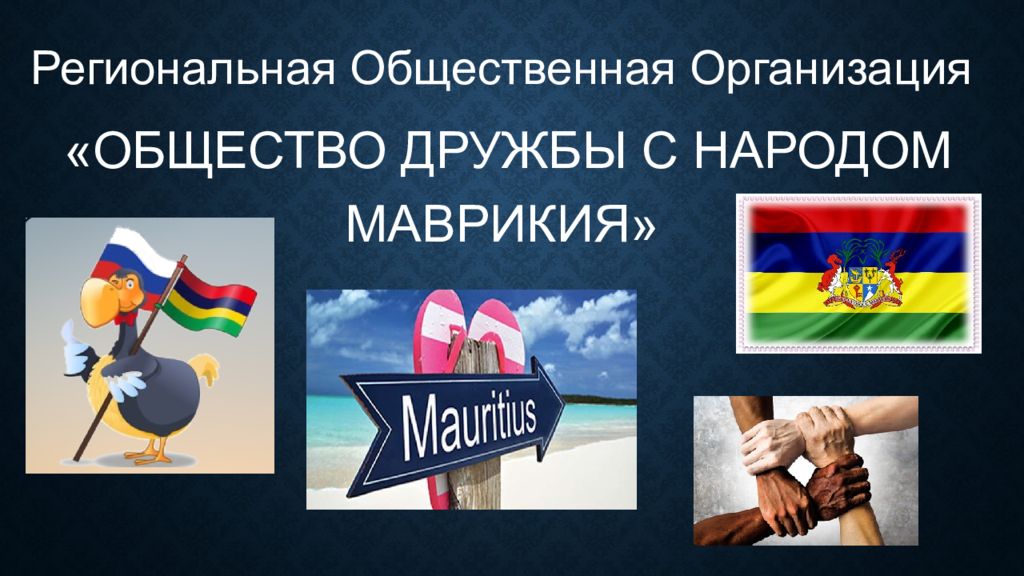 Региональная Общественная Организация

«ОБЩЕСТВО ДРУЖБЫ С НАРОДОМ МАВРИКИЯ»

Mauritius